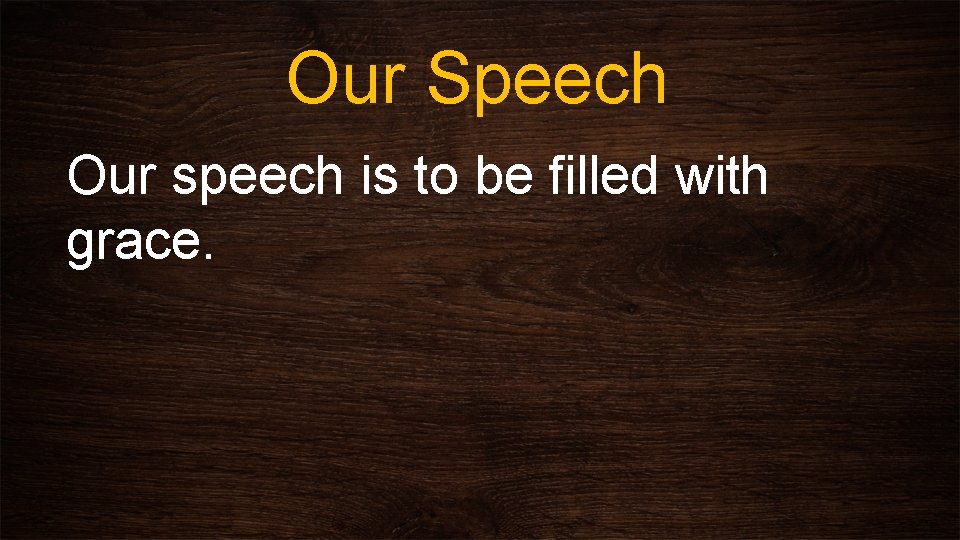 Our Speech

Our speech is to be filled with grace.